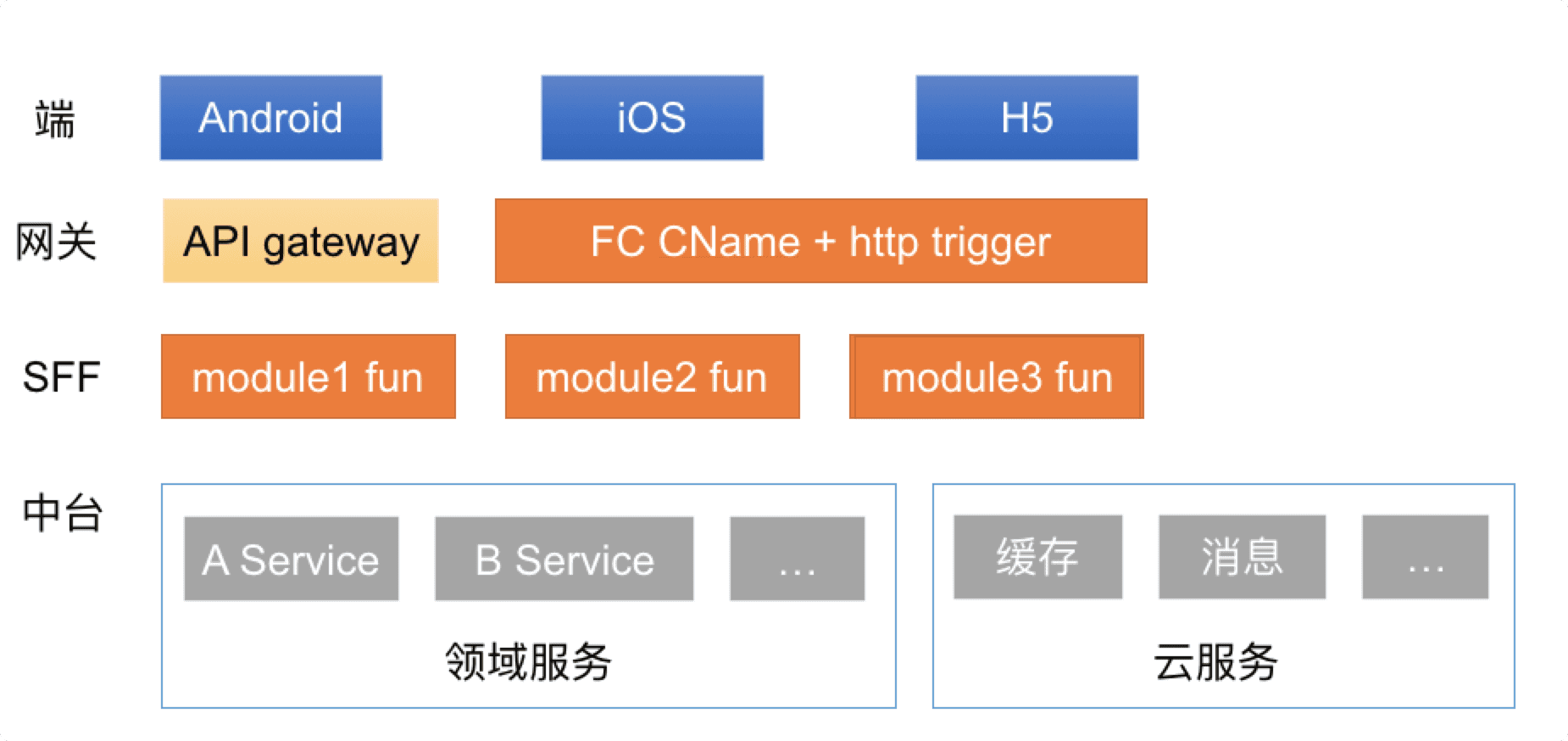 端 Android iOS H5

网关 API gateway FC CName + http trigger

SFF module1 fun module2 fun module3 fun

中台

A Service B Service ...

领域服务

缓存 消息 ...

云服务